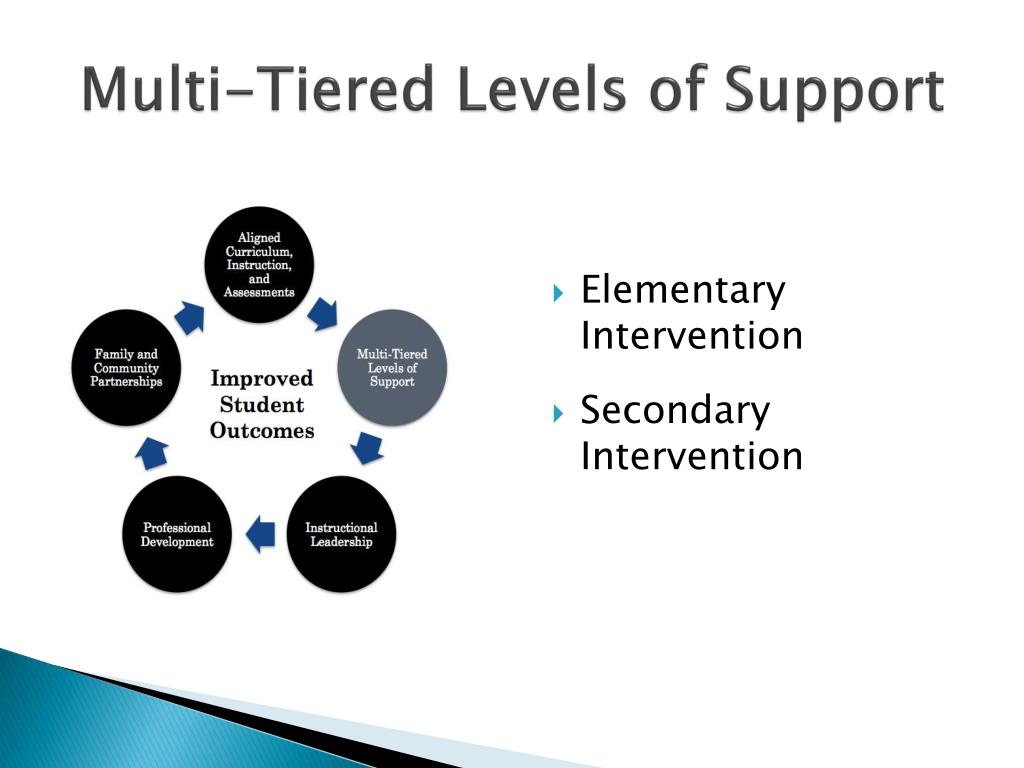 Multi-Tiered Levels of Support

Aligned Curriculum, Instruction, and Assessments

Multi-Tiered Levels of Support

Instructional Leadership

Professional Development

Family and Community Partnerships

Improved Student Outcomes

Elementary Intervention

Secondary Intervention